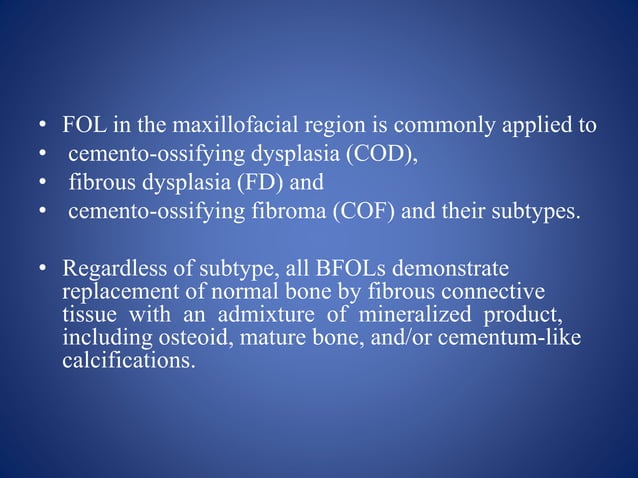 • FOL in the maxillofacial region is commonly applied to
• cemento-ossifying dysplasia (COD),
• fibrous dysplasia (FD) and
• cemento-ossifying fibroma (COF) and their subtypes.

• Regardless of subtype, all BFOLs demonstrate replacement of normal bone by fibrous connective tissue with an admixture of mineralized product, including osteoid, mature bone, and/or cementum-like calcifications.